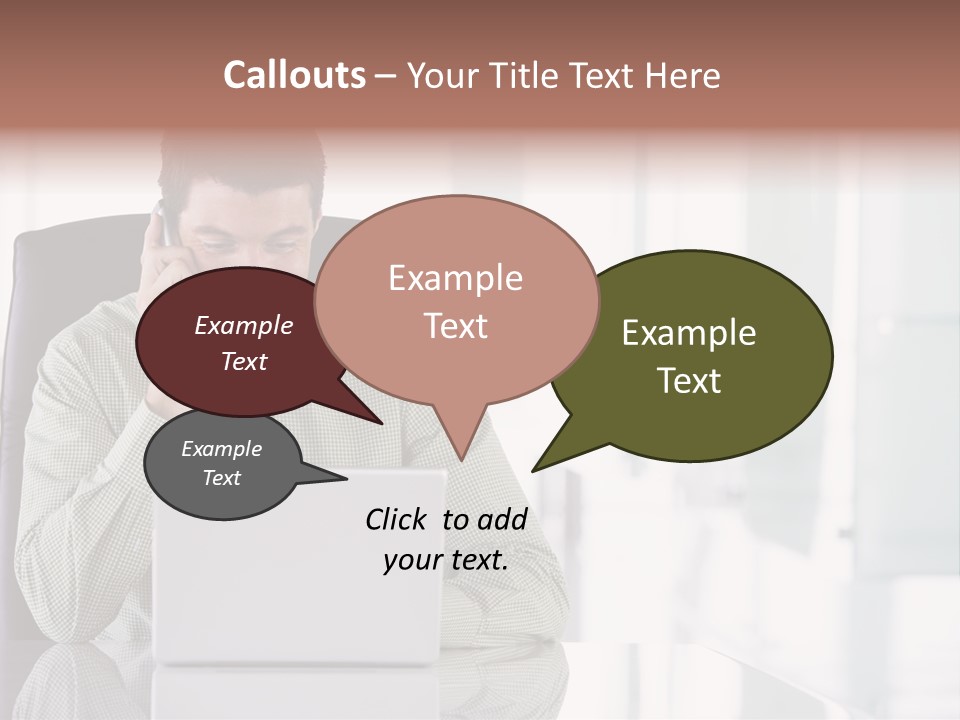 Callouts – Your Title Text Here

Example Text

Example Text

Example Text

Example Text

Click to add your text.